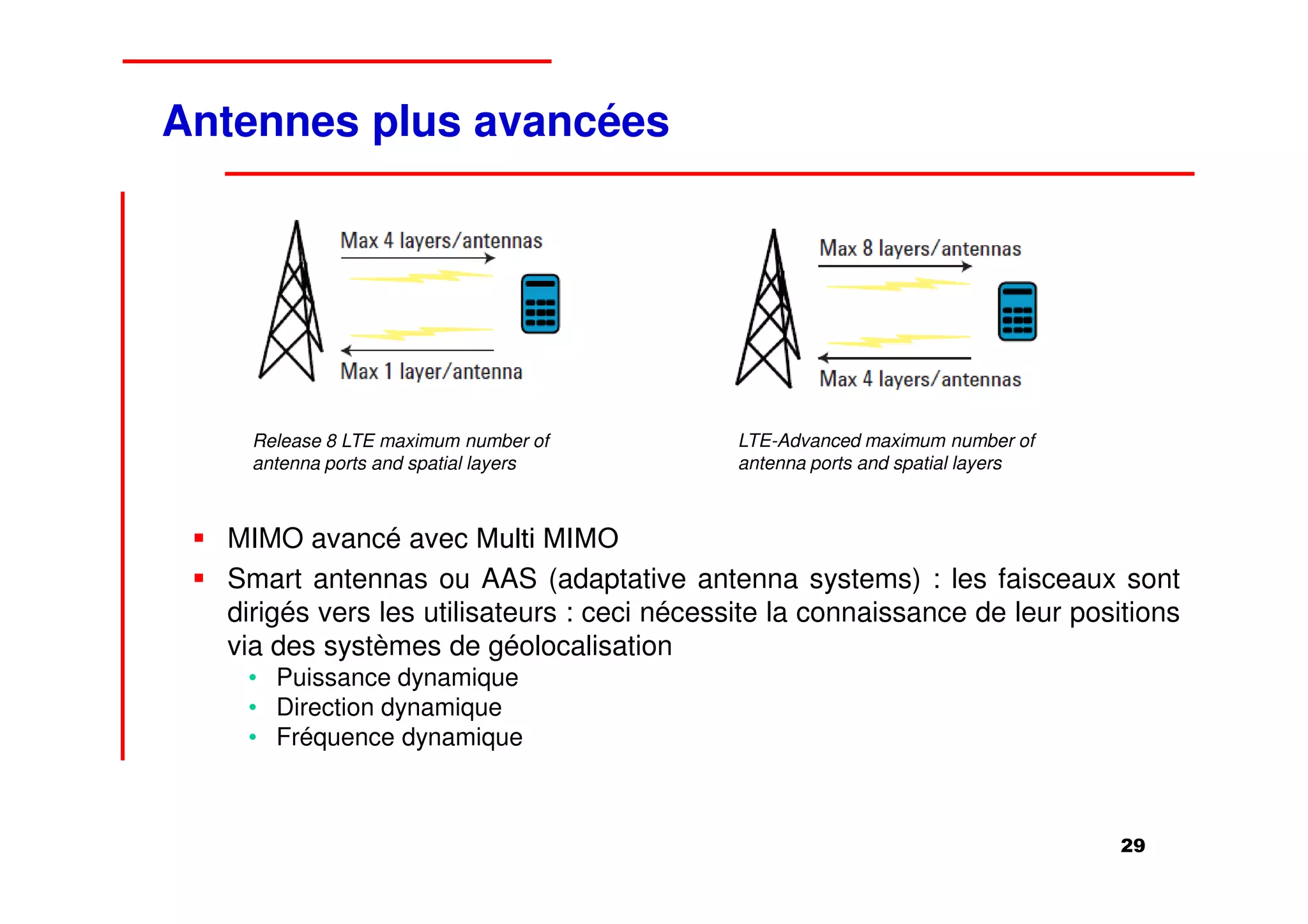 Antennes plus avancées

Max 4 layers/antennas

Max 1 layer/antenna

Release 8 LTE maximum number of antenna ports and spatial layers

Max 8 layers/antennas

Max 4 layers/antennas

LTE-Advanced maximum number of antenna ports and spatial layers

▪ MIMO avancé avec Multi MIMO
▪ Smart antennas ou AAS (adaptative antenna systems) : les faisceaux sont dirigés vers les utilisateurs : ceci nécessite la connaissance de leur positions via des systèmes de géolocalisation
  • Puissance dynamique
  • Direction dynamique
  • Fréquence dynamique

29